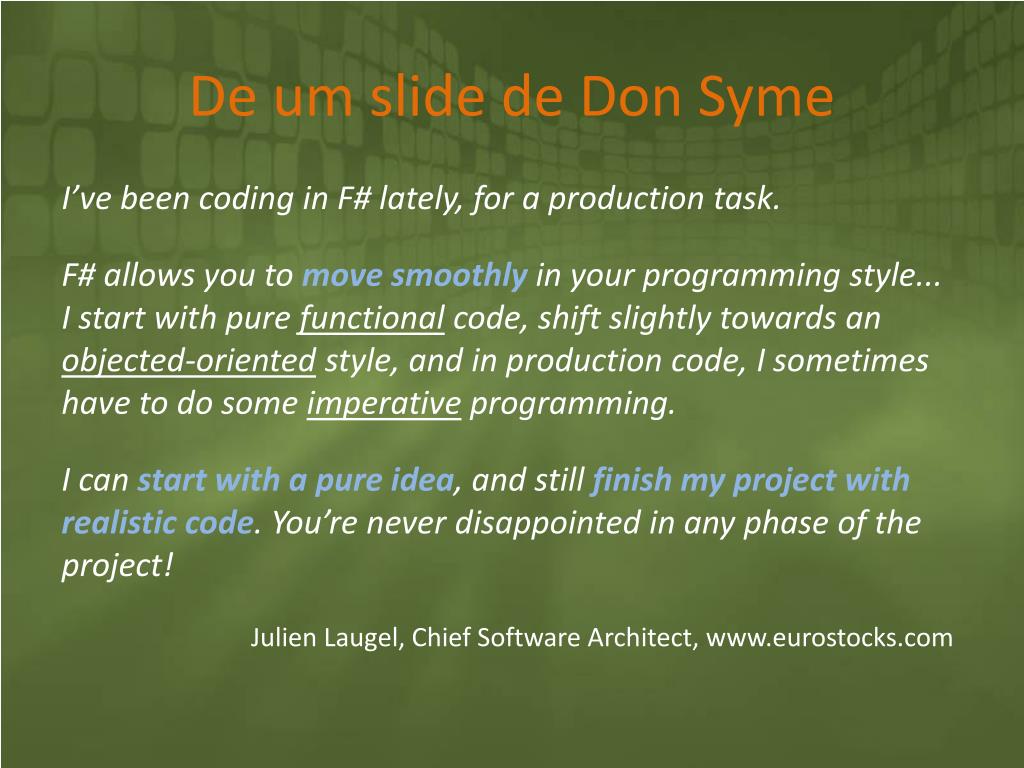 De um slide de Don Syme

I’ve been coding in F# lately, for a production task.

F# allows you to move smoothly in your programming style... I start with pure functional code, shift slightly towards an objected-oriented style, and in production code, I sometimes have to do some imperative programming.

I can start with a pure idea, and still finish my project with realistic code. You’re never disappointed in any phase of the project!

Julien Laugel, Chief Software Architect, www.eurostocks.com